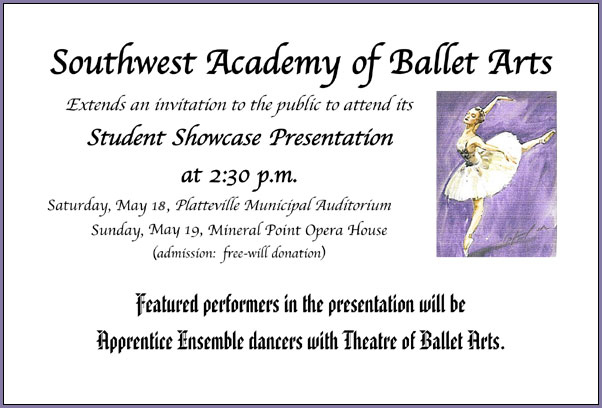 Southwest Academy of Ballet Arts

Extends an invitation to the public to attend its

Student Showcase Presentation

at 2:30 p.m.

Saturday, May 18, Platteville Municipal Auditorium
Sunday, May 19, Mineral Point Opera House
(admission: free-will donation)

Featured performers in the presentation will be
Apprentice Ensemble dancers with Theatre of Ballet Arts.